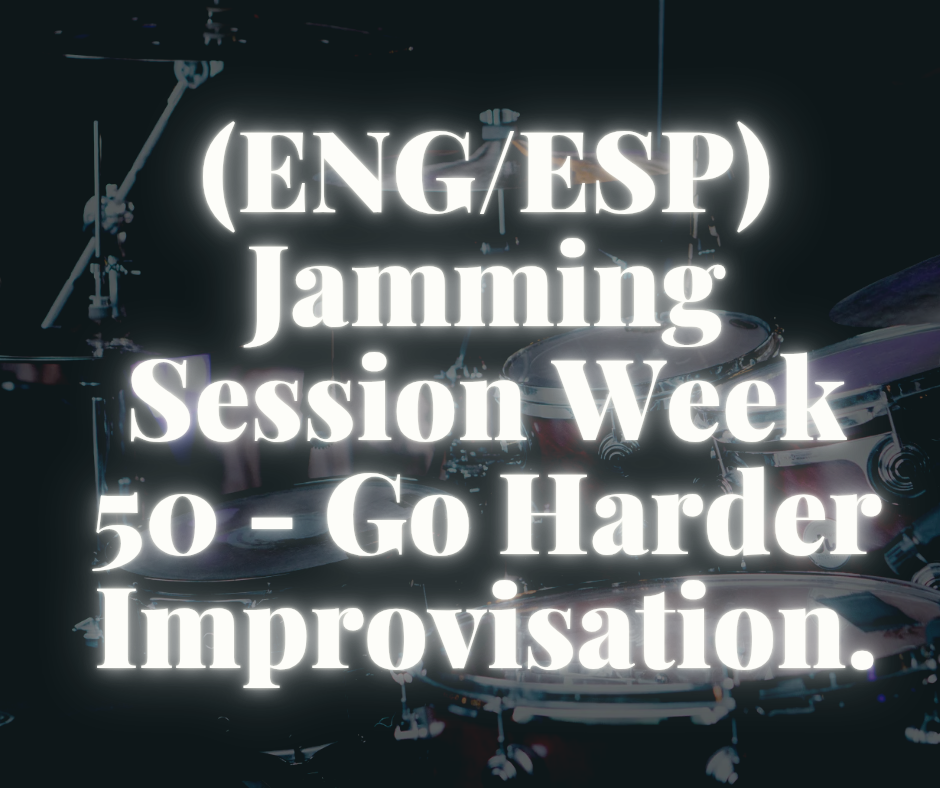 (ENG/ESP) Jamming Session Week 50 - Go Harder Improvisation.